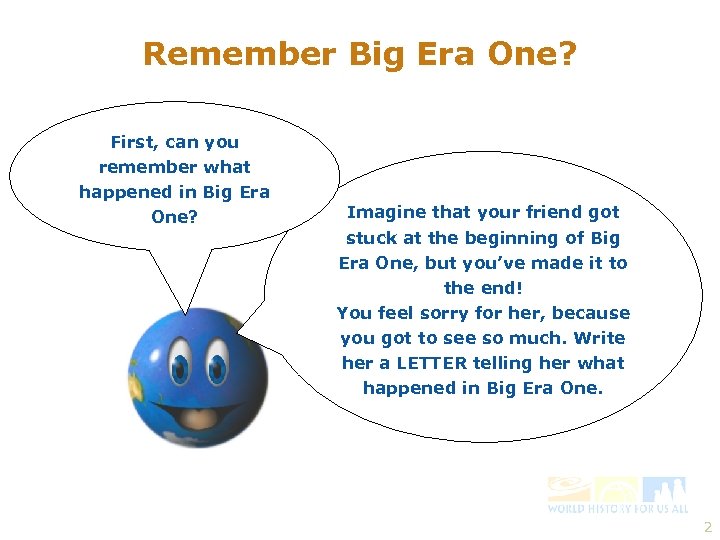 Remember Big Era One?

First, can you remember what happened in Big Era One?

Imagine that your friend got stuck at the beginning of Big Era One, but you've made it to the end!
You feel sorry for her, because you got to see so much. Write her a LETTER telling her what happened in Big Era One.

WORLD HISTORY FOR US ALL

2